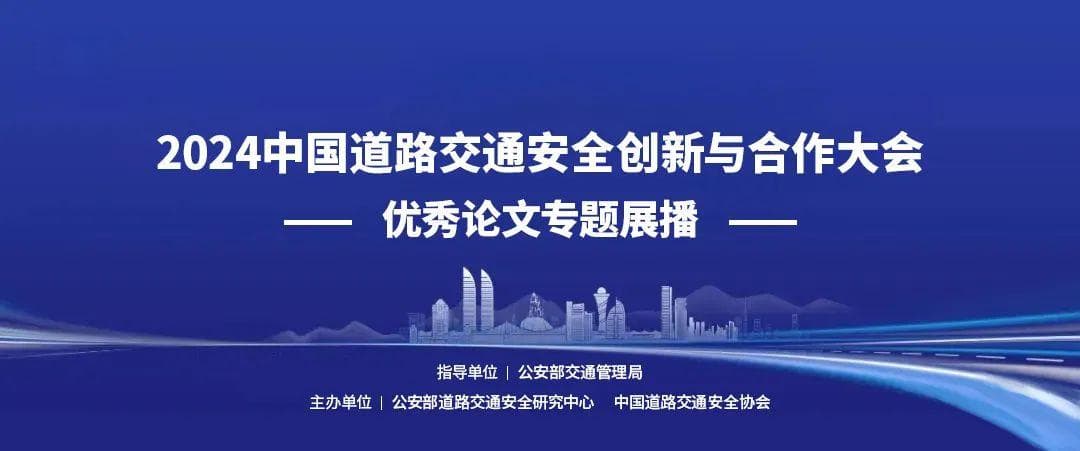 2024中国道路交通安全创新与合作大会

—— 优秀论文专题展播 ——

指导单位 | 公安部交通管理局

主办单位 | 公安部道路交通安全研究中心 中国道路交通安全协会